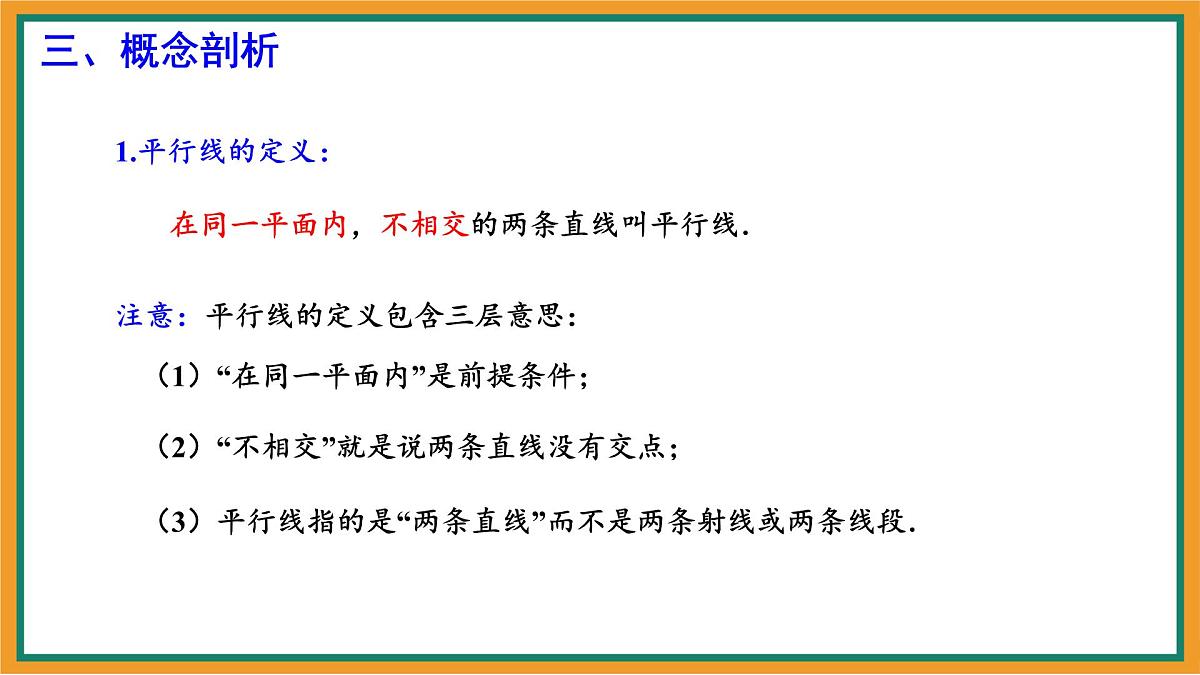 三、概念剖析

1.平行线的定义：

在同一平面内，不相交的两条直线叫平行线.

注意：平行线的定义包含三层意思：

（1）“在同一平面内”是前提条件；

（2）“不相交”就是说两条直线没有交点；

（3）平行线指的是“两条直线”而不是两条射线或两条线段.